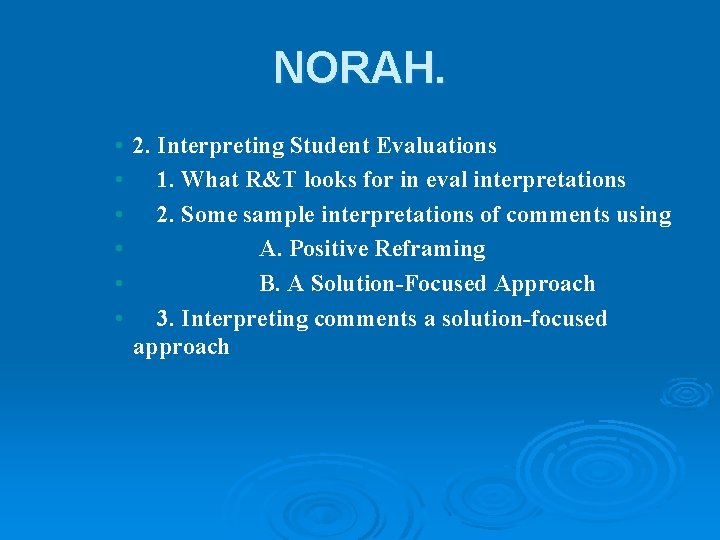 NORAH.

• 2. Interpreting Student Evaluations
• 1. What R&T looks for in eval interpretations
• 2. Some sample interpretations of comments using
• A. Positive Reframing
• B. A Solution-Focused Approach
• 3. Interpreting comments a solution-focused approach